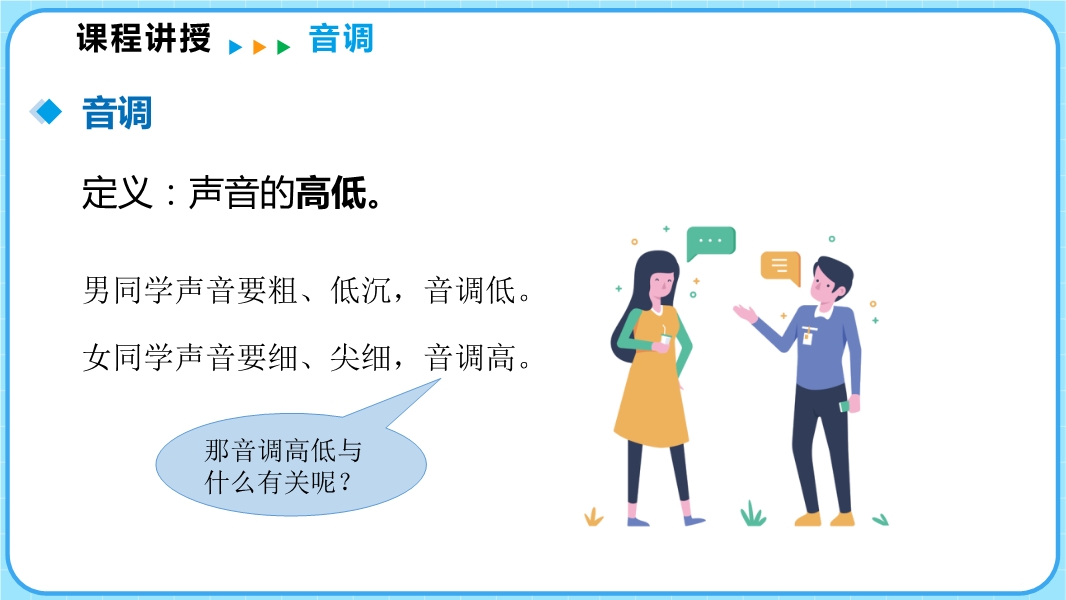 课程讲授 音调

音调

定义：声音的高低。

男同学声音要粗、低沉，音调低。

女同学声音要细、尖细，音调高。

那音调高低与什么有关呢？